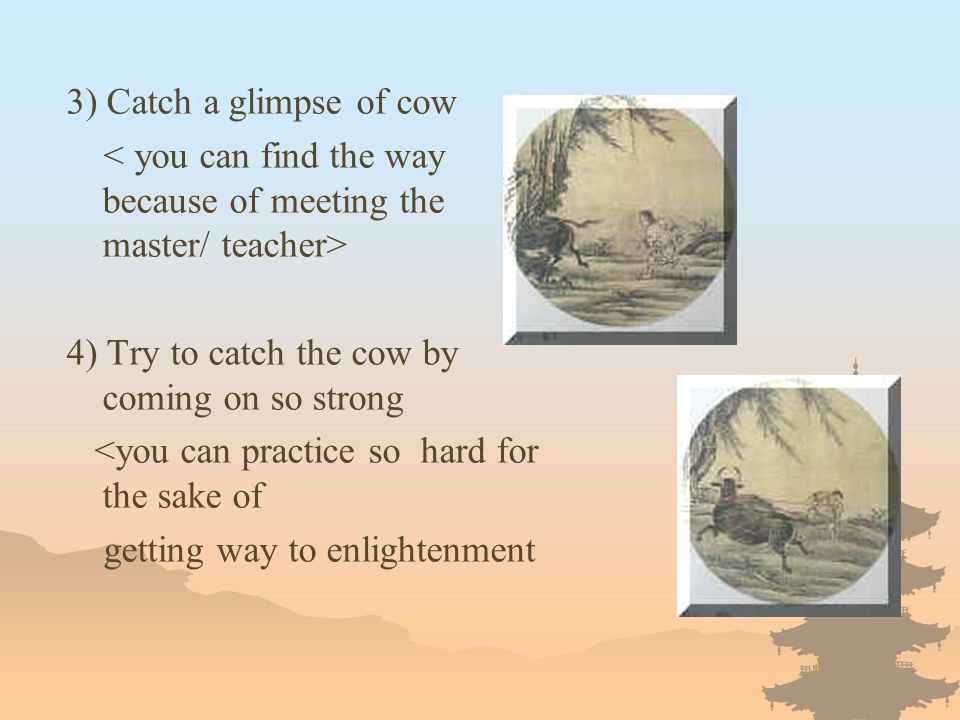 3) Catch a glimpse of cow

< you can find the way because of meeting the master/ teacher>

4) Try to catch the cow by coming on so strong

<you can practice so hard for the sake of

getting way to enlightenment